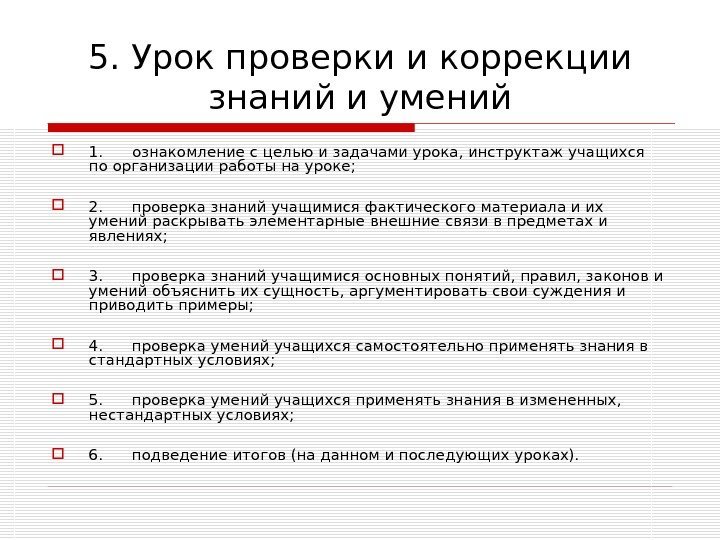 5. Урок проверки и коррекции знаний и умений

1. ознакомление с целью и задачами урока, инструктаж учащихся по организации работы на уроке;

2. проверка знаний учащимися фактического материала и их умений раскрывать элементарные внешние связи в предметах и явлениях;

3. проверка знаний учащимися основных понятий, правил, законов и умений объяснить их сущность, аргументировать свои суждения и приводить примеры;

4. проверка умений учащихся самостоятельно применять знания в стандартных условиях;

5. проверка умений учащихся применять знания в измененных, нестандартных условиях;

6. подведение итогов (на данном и последующих уроках).